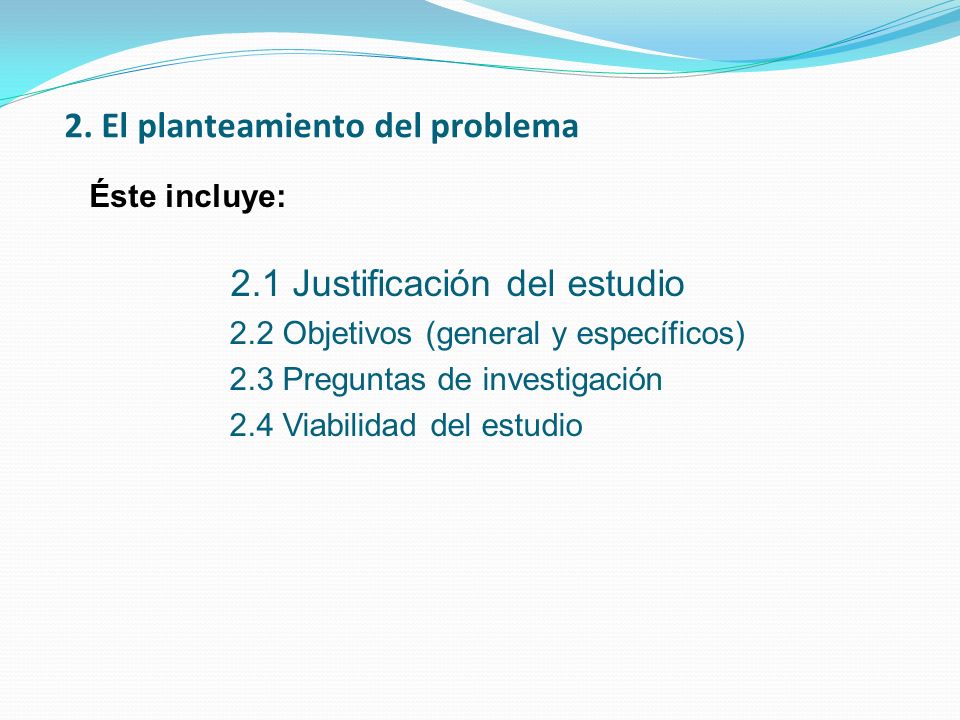 2. El planteamiento del problema

Éste incluye:

2.1 Justificación del estudio

2.2 Objetivos (general y específicos)

2.3 Preguntas de investigación

2.4 Viabilidad del estudio